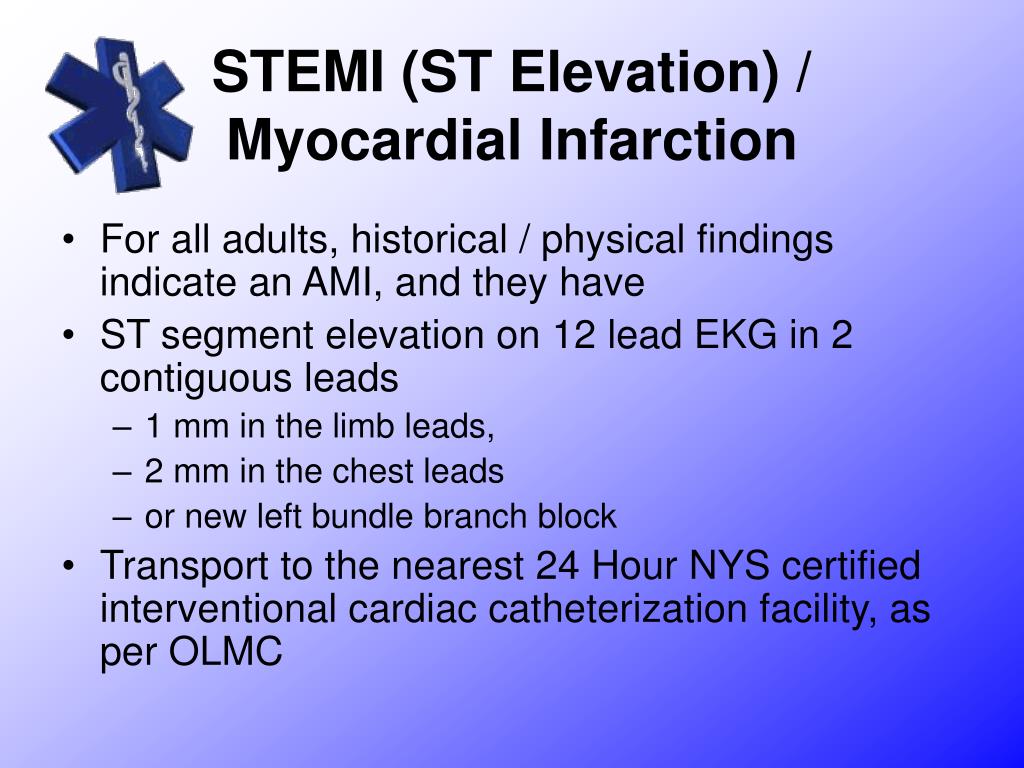 STEMI (ST Elevation) / Myocardial Infarction

• For all adults, historical / physical findings indicate an AMI, and they have
• ST segment elevation on 12 lead EKG in 2 contiguous leads
– 1 mm in the limb leads,
– 2 mm in the chest leads
– or new left bundle branch block
• Transport to the nearest 24 Hour NYS certified interventional cardiac catheterization facility, as per OLMC